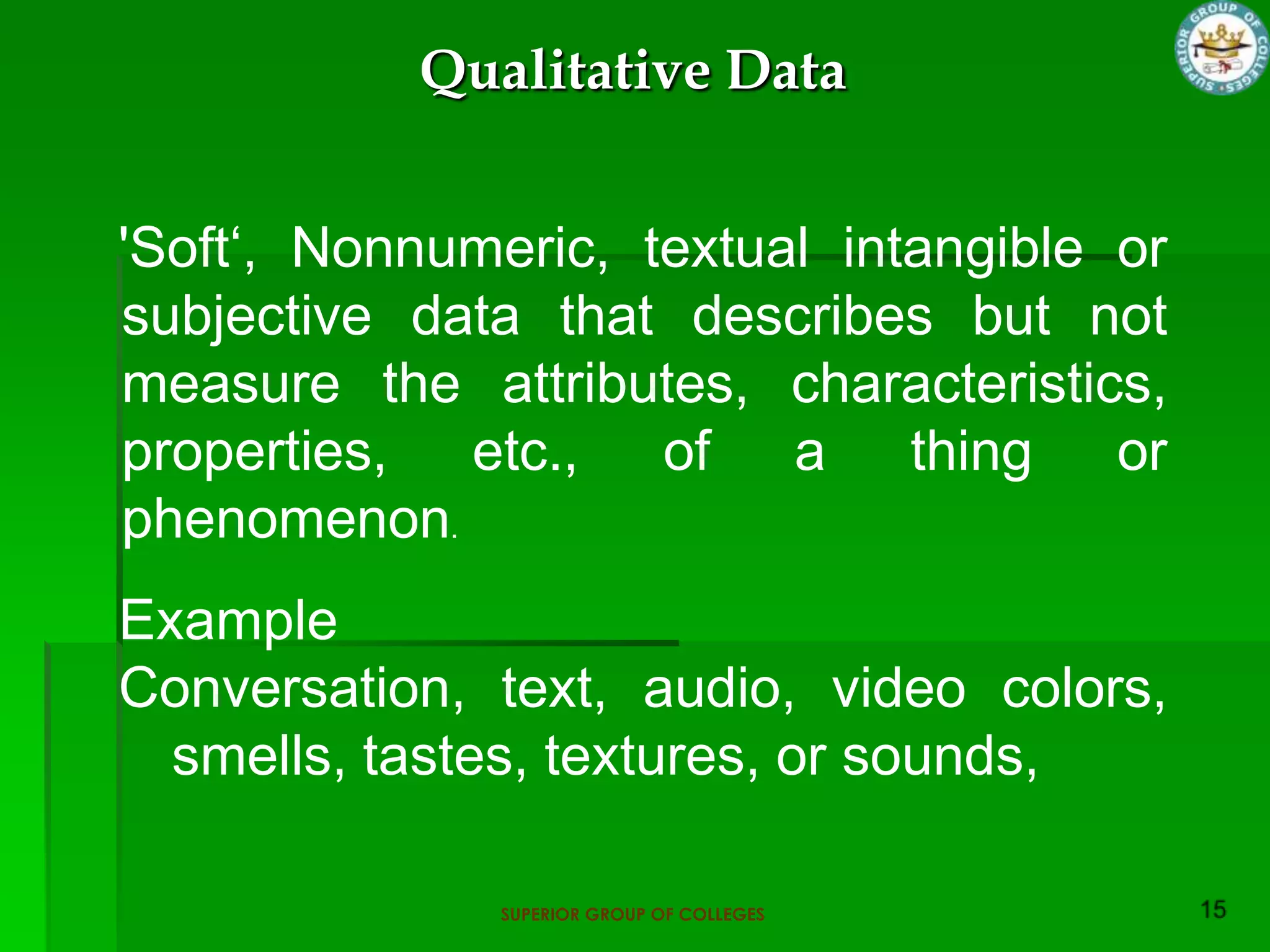 SUPERIOR GROUP OF COLLEGES

Qualitative Data

'Soft‘, Nonnumeric, textual intangible or subjective data that describes but not measure the attributes, characteristics, properties, etc., of a thing or phenomenon.

Example
Conversation, text, audio, video colors, smells, tastes, textures, or sounds,

SUPERIOR GROUP OF COLLEGES

15